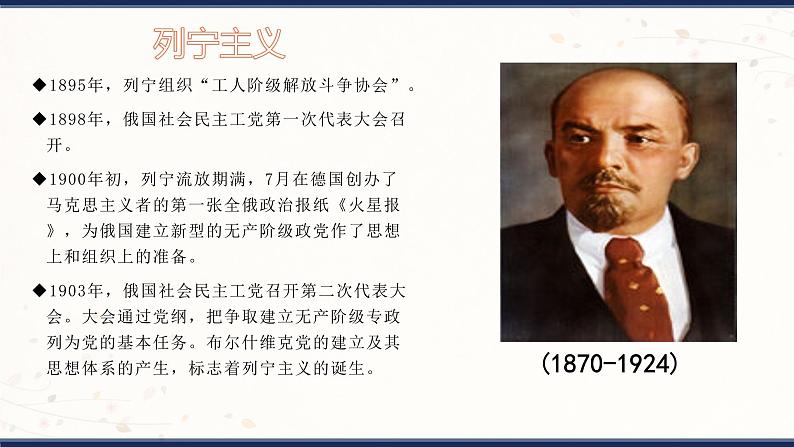 列宁主义

◆1895年，列宁组织“工人阶级解放斗争协会”。

◆1898年，俄国社会民主工党第一次代表大会召开。

◆1900年初，列宁流放期满，7月在德国创办了马克思主义者的第一张全俄政治报纸《火星报》，为俄国建立新型的无产阶级政党作了思想上和组织上的准备。

◆1903年，俄国社会民主工党召开第二次代表大会。大会通过党纲，把争取建立无产阶级专政列为党的基本任务。布尔什维克党的建立及其思想体系的产生，标志着列宁主义的诞生。

(1870-1924)